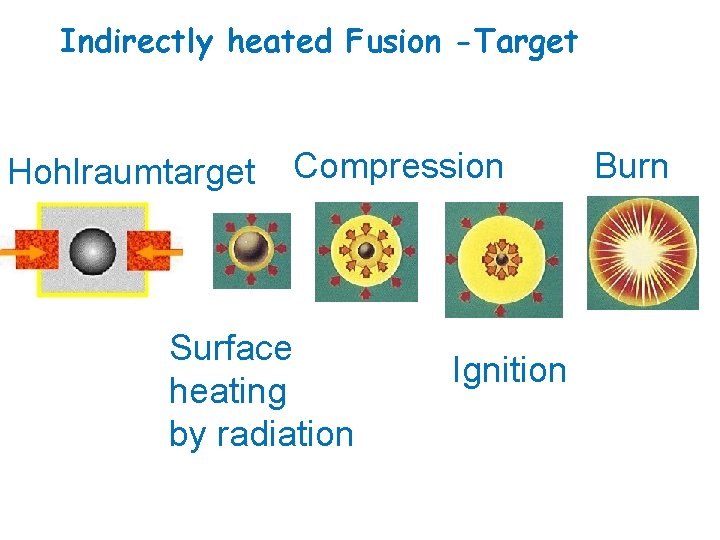 Indirectly heated Fusion -Target

Hohlraumtarget

Compression

Burn

Surface heating by radiation

Ignition